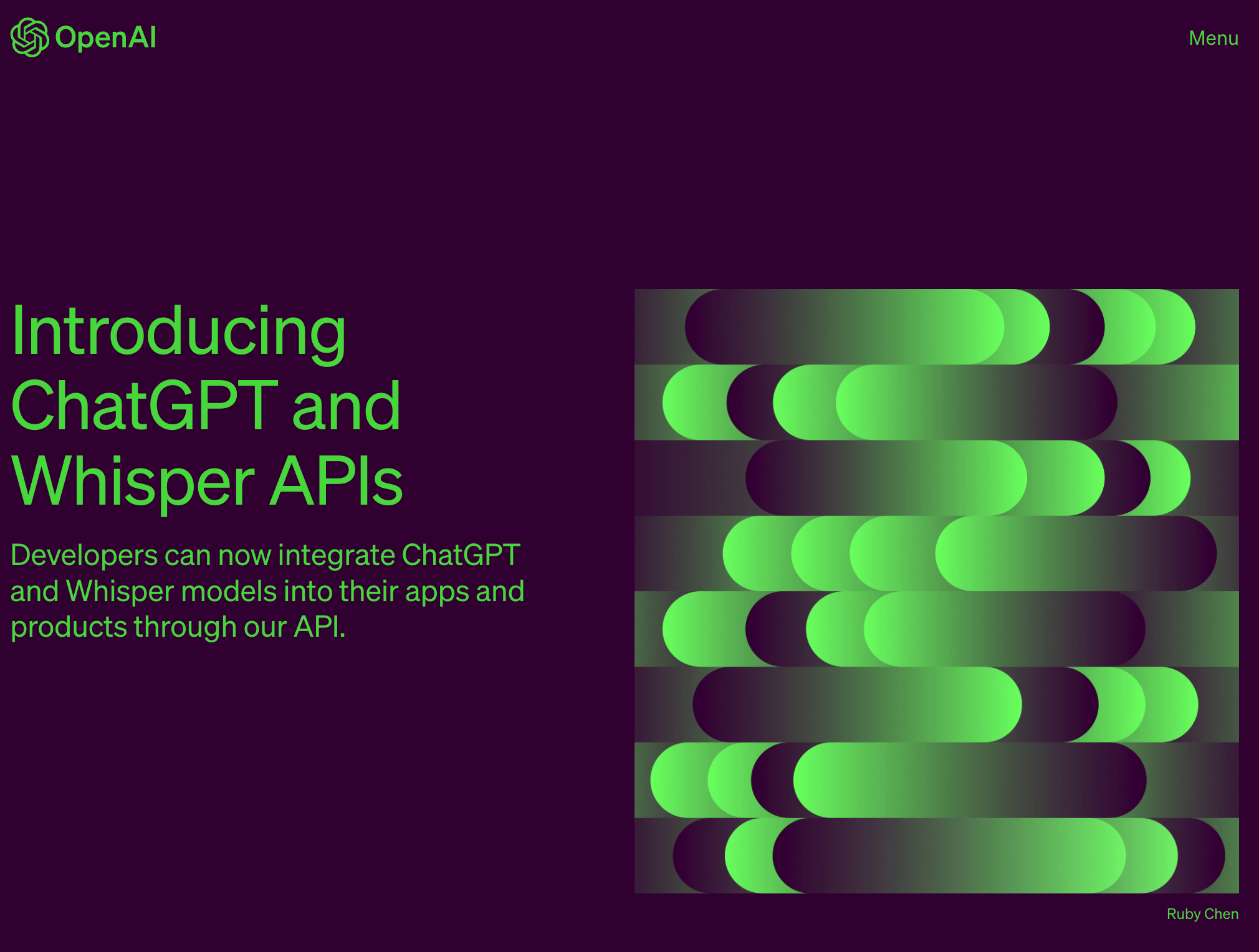 OpenAI

Menu

Introducing ChatGPT and Whisper APIs

Developers can now integrate ChatGPT and Whisper models into their apps and products through our API.

Ruby Chen